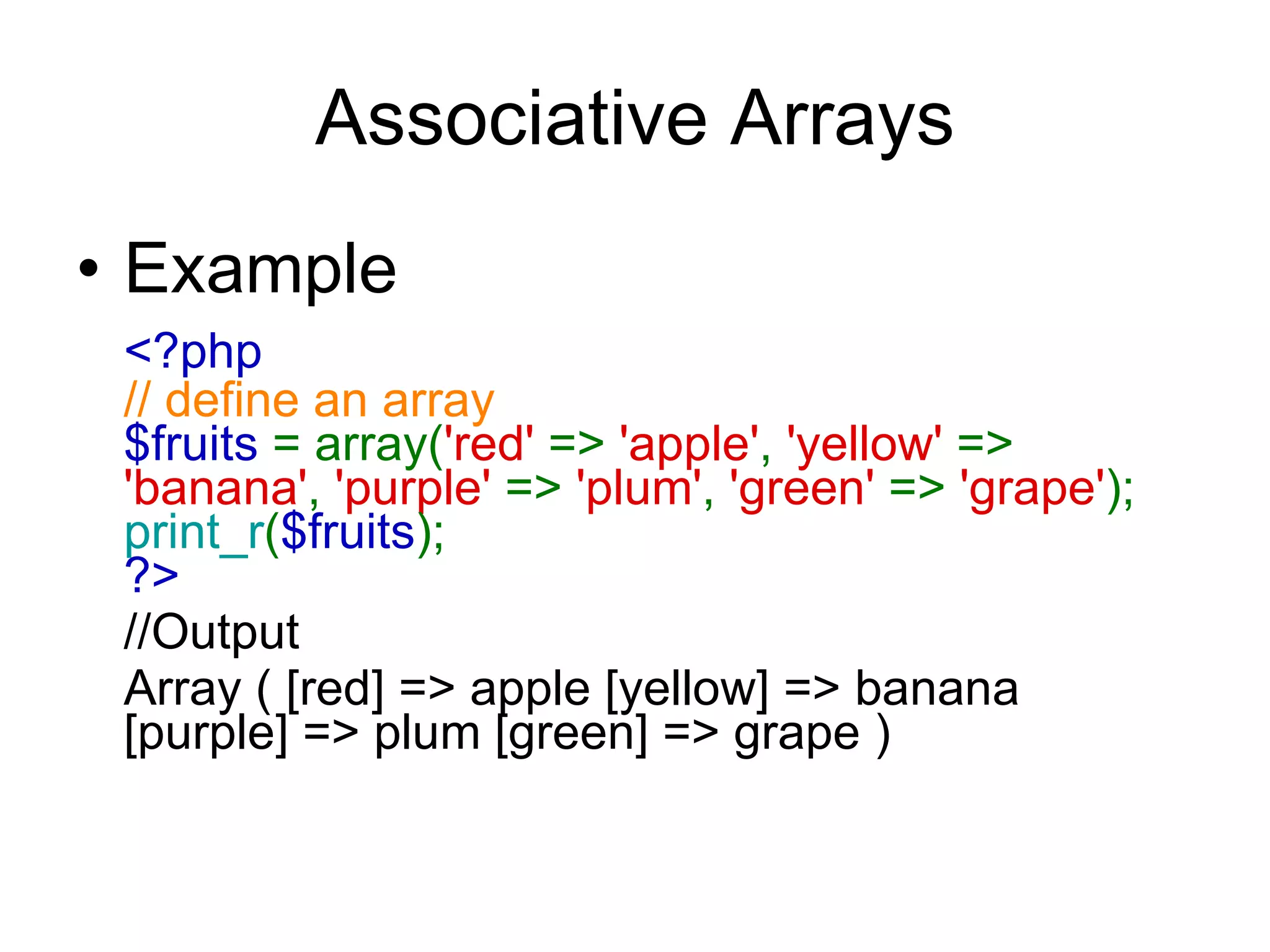 Associative Arrays

• Example

<?php
// define an array
$fruits = array('red' => 'apple', 'yellow' => 'banana', 'purple' => 'plum', 'green' => 'grape');
print_r($fruits);
?>

//Output

Array ( [red] => apple [yellow] => banana [purple] => plum [green] => grape )